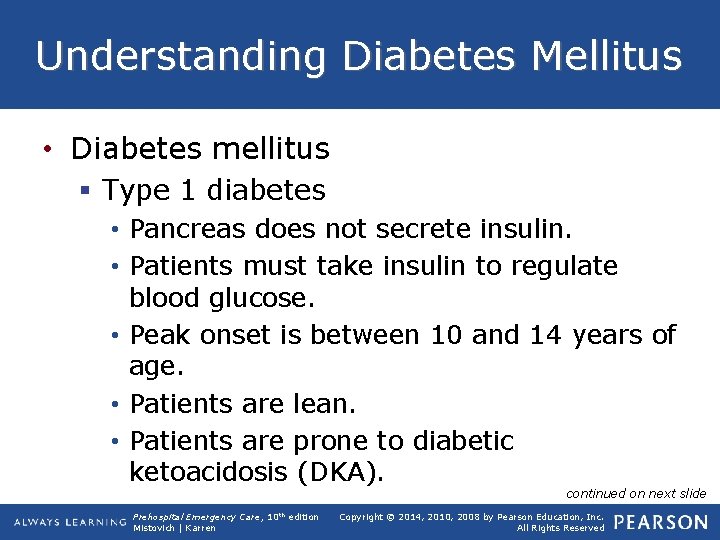 Understanding Diabetes Mellitus

• Diabetes mellitus
▪ Type 1 diabetes
• Pancreas does not secrete insulin.
• Patients must take insulin to regulate blood glucose.
• Peak onset is between 10 and 14 years of age.
• Patients are lean.
• Patients are prone to diabetic ketoacidosis (DKA).

continued on next slide

ALWAYS LEARNING Prehospital Emergency Care, 10th edition Mistovich | Karren Copyright © 2014, 2010, 2008 by Pearson Education, Inc. All Rights Reserved PEARSON